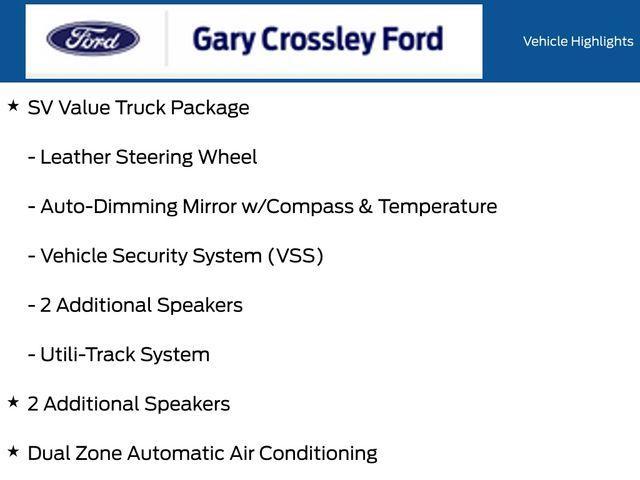 Ford

Gary Crossley Ford

Vehicle Highlights

★ SV Value Truck Package

- Leather Steering Wheel

- Auto-Dimming Mirror w/Compass & Temperature

- Vehicle Security System (VSS)

- 2 Additional Speakers

- Utili-Track System

★ 2 Additional Speakers

★ Dual Zone Automatic Air Conditioning